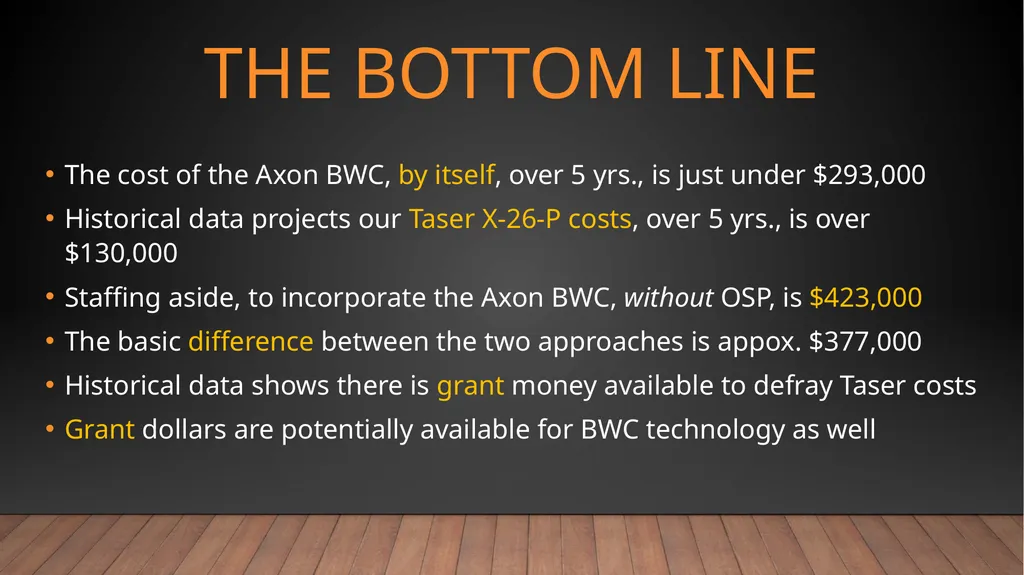 THE BOTTOM LINE

• The cost of the Axon BWC, by itself, over 5 yrs., is just under \$293,000
• Historical data projects our Taser X-26-P costs, over 5 yrs., is over \$130,000
• Staffing aside, to incorporate the Axon BWC, without OSP, is \$423,000
• The basic difference between the two approaches is appox. \$377,000
• Historical data shows there is grant money available to defray Taser costs
• Grant dollars are potentially available for BWC technology as well